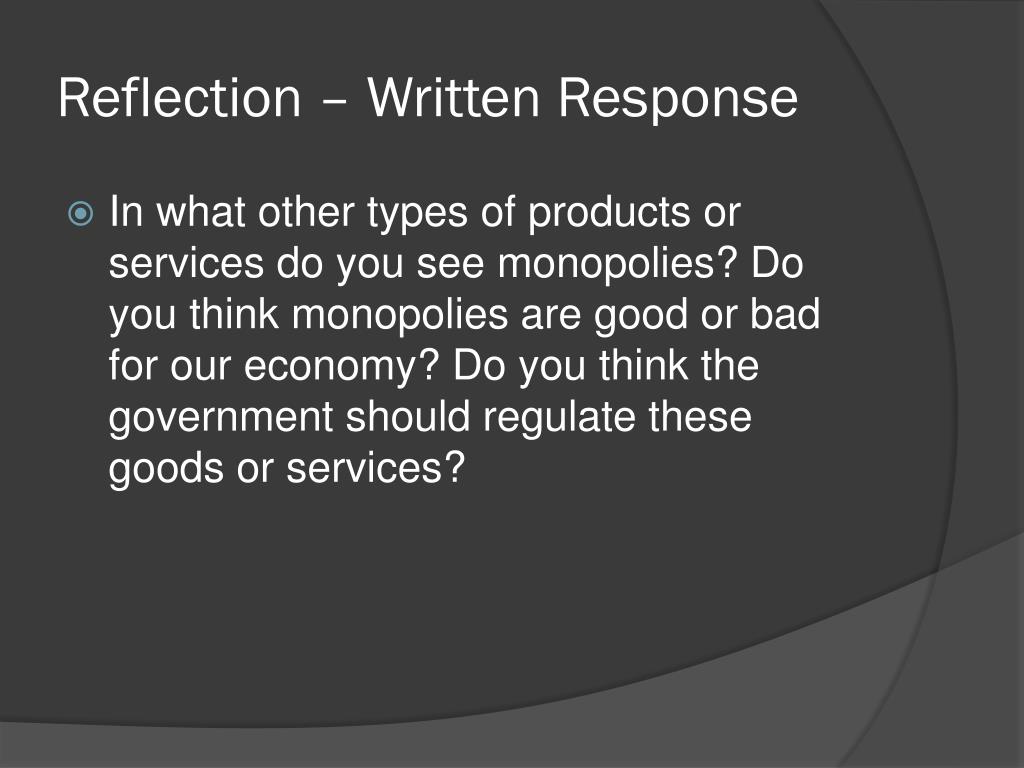 Reflection – Written Response

In what other types of products or services do you see monopolies? Do you think monopolies are good or bad for our economy? Do you think the government should regulate these goods or services?